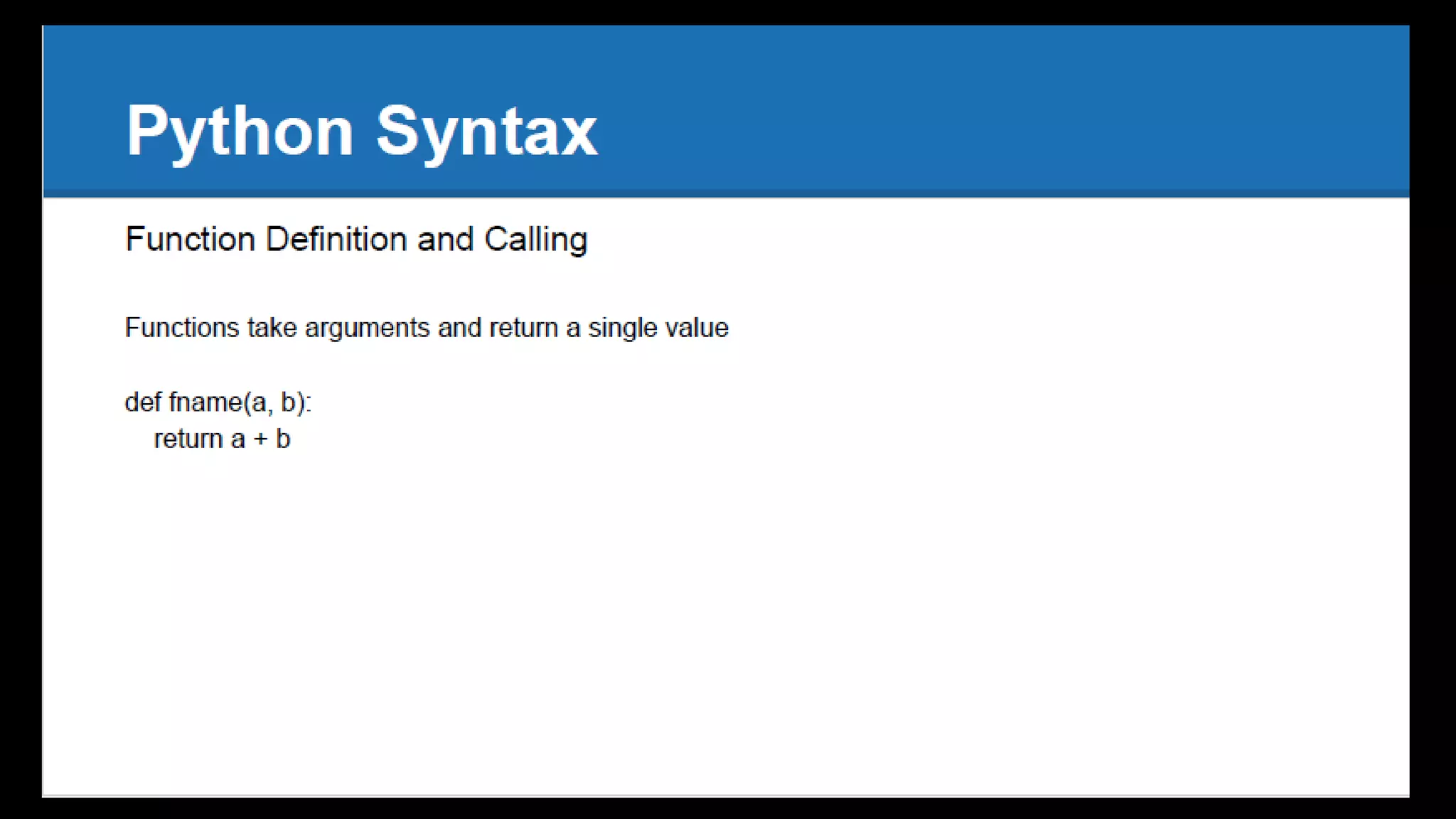 Python Syntax

Function Definition and Calling

Functions take arguments and return a single value

def fname(a, b):
    return a + b